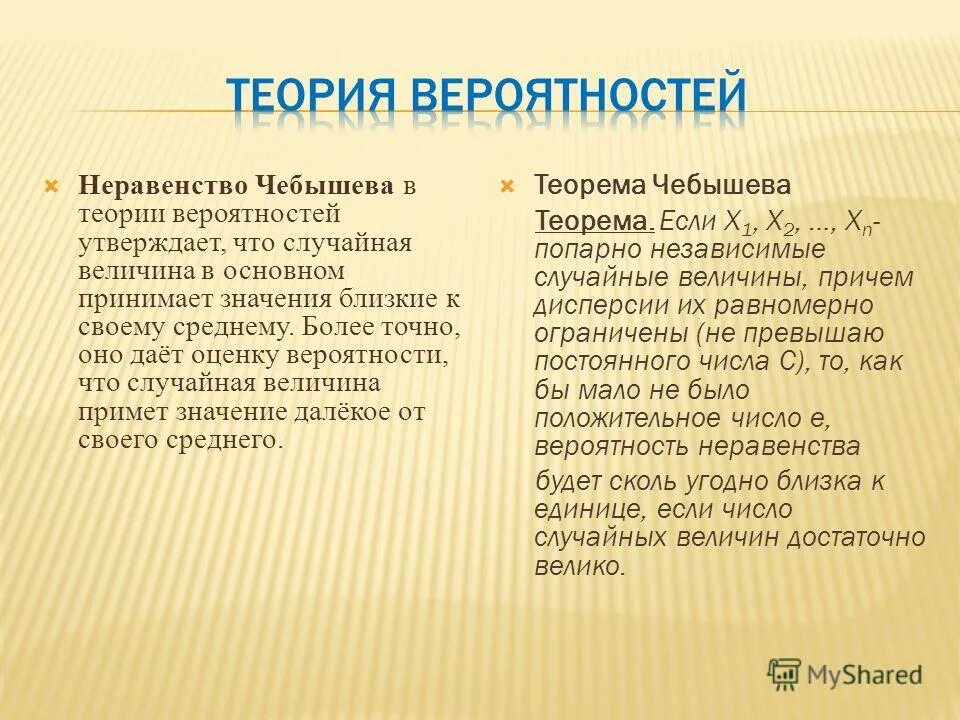 ТЕОРИЯ ВЕРОЯТНОСТЕЙ

Неравенство Чебышева в теории вероятностей утверждает, что случайная величина в основном принимает значения близкие к своему среднему. Более точно, оно даёт оценку вероятности, что случайная величина примет значение далёкое от своего среднего.

Теорема Чебышева

Теорема. Если $X_1$, $X_2$, ..., $X_n$- попарно независимые случайные величины, причем дисперсии их равномерно ограничены (не превышаю постоянного числа С), то, как бы мало не было положительное число е, вероятность неравенства

будет сколь угодно близка к единице, если число случайных величин достаточно велико.

MyShared